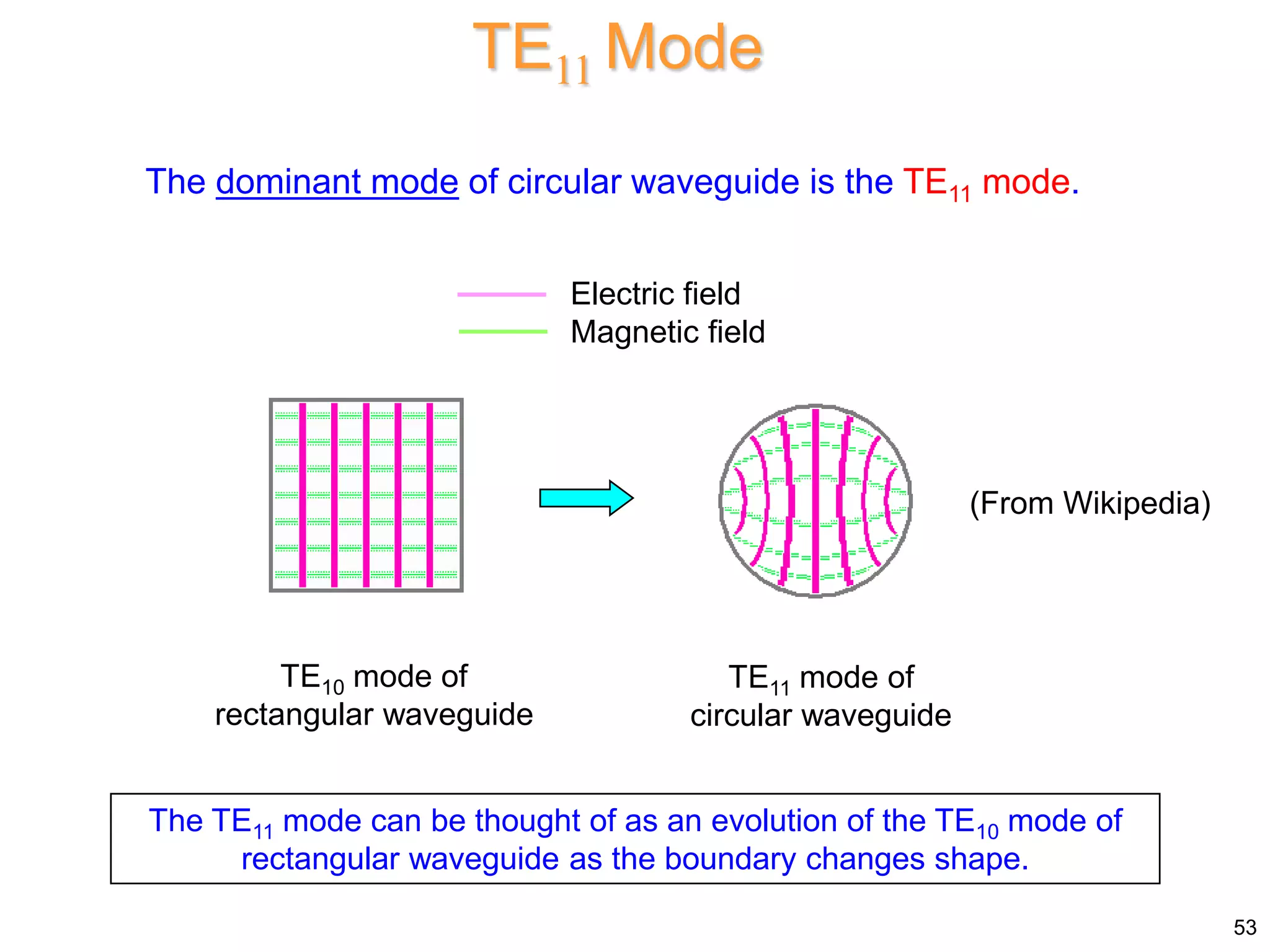 $TE_{11}$ Mode

The dominant mode of circular waveguide is the $TE_{11}$ mode.

Electric field
Magnetic field

(From Wikipedia)

$TE_{10}$ mode of rectangular waveguide

$TE_{11}$ mode of circular waveguide

The $TE_{11}$ mode can be thought of as an evolution of the $TE_{10}$ mode of rectangular waveguide as the boundary changes shape.

53